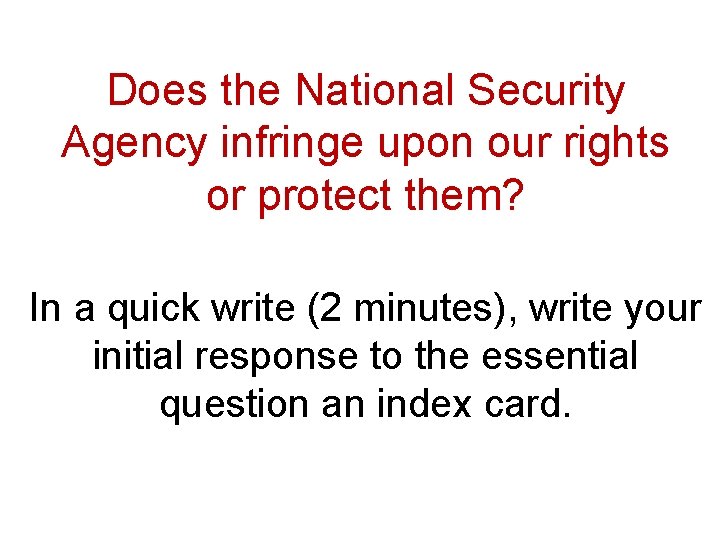 Does the National Security Agency infringe upon our rights or protect them?

In a quick write (2 minutes), write your initial response to the essential question an index card.